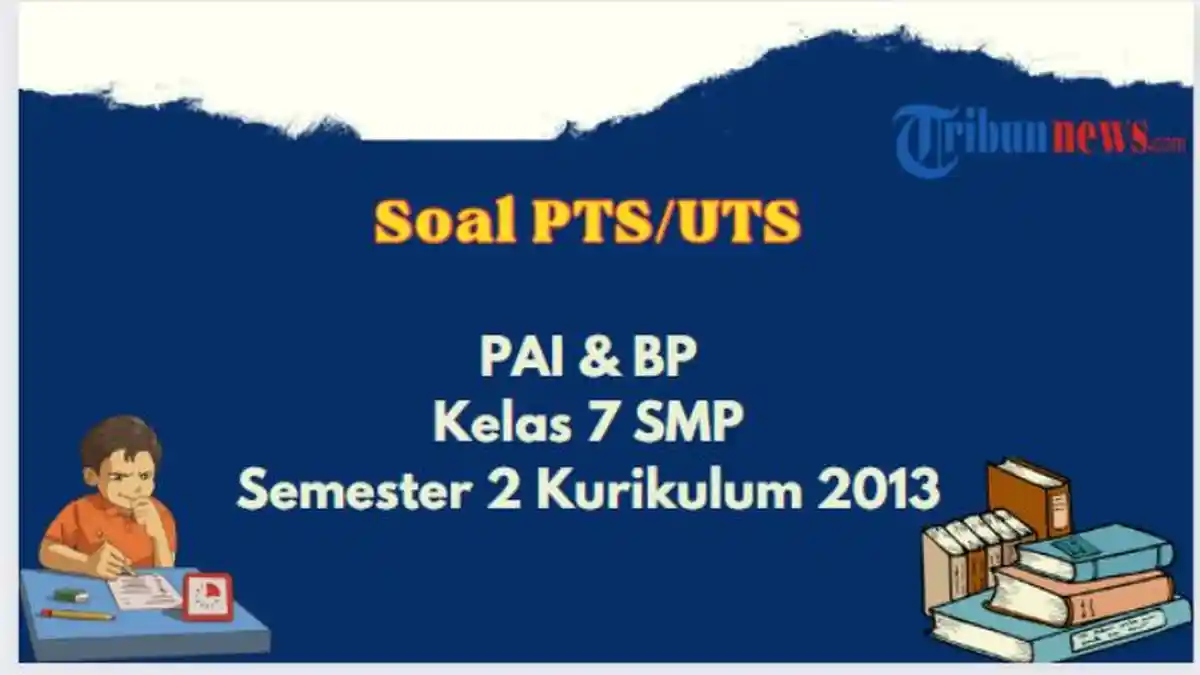 Tribunnews.com

Soal PTS/UTS

PAI & BP
Kelas 7 SMP
Semester 2 Kurikulum 2013